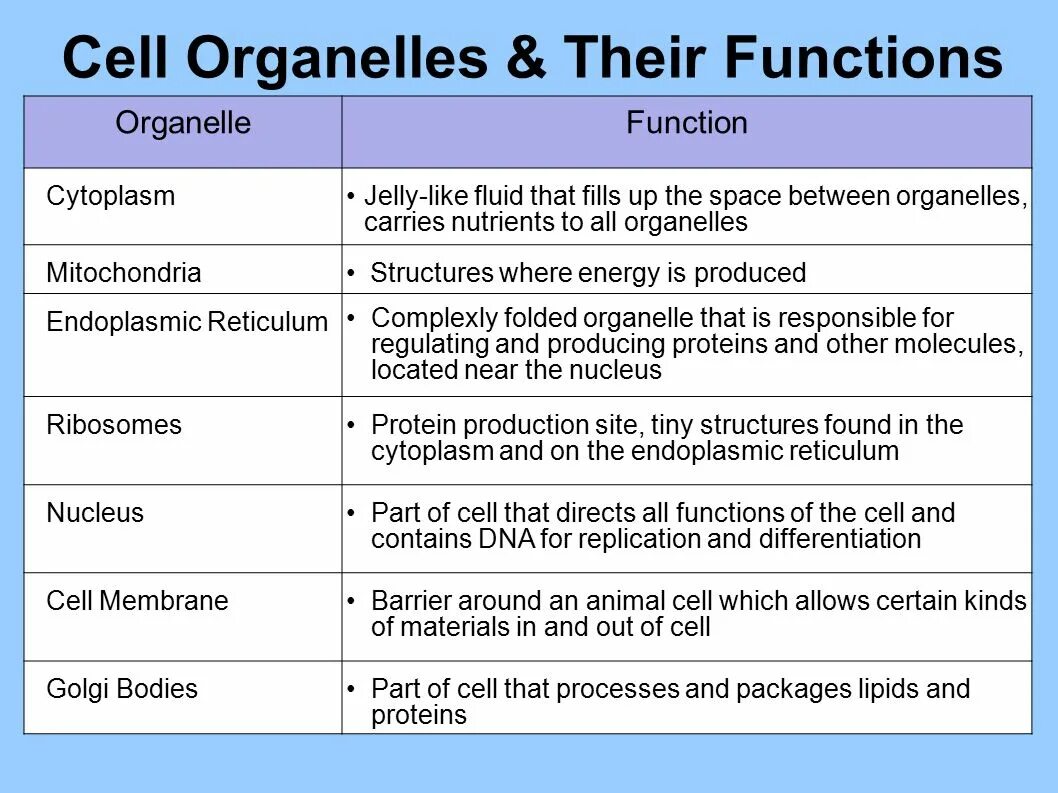 Cell Organelles & Their Functions

| Organelle | Function |
|---|---|
| Cytoplasm | • Jelly-like fluid that fills up the space between organelles, carries nutrients to all organelles |
| Mitochondria | • Structures where energy is produced |
| Endoplasmic Reticulum | • Complexly folded organelle that is responsible for regulating and producing proteins and other molecules, located near the nucleus |
| Ribosomes | • Protein production site, tiny structures found in the cytoplasm and on the endoplasmic reticulum |
| Nucleus | • Part of cell that directs all functions of the cell and contains DNA for replication and differentiation |
| Cell Membrane | • Barrier around an animal cell which allows certain kinds of materials in and out of cell |
| Golgi Bodies | • Part of cell that processes and packages lipids and proteins |